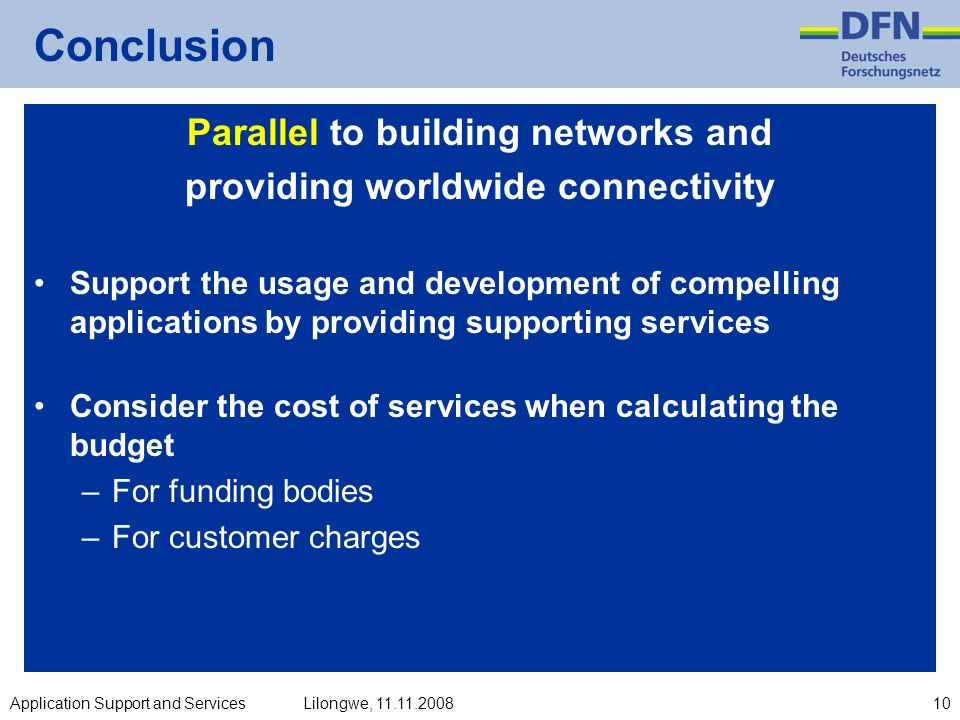 Conclusion

DFN
Deutsches
Forschungsnetz

Parallel to building networks and providing worldwide connectivity

• Support the usage and development of compelling applications by providing supporting services

• Consider the cost of services when calculating the budget
– For funding bodies
– For customer charges

Application Support and Services Lilongwe, 11.11.2008 10